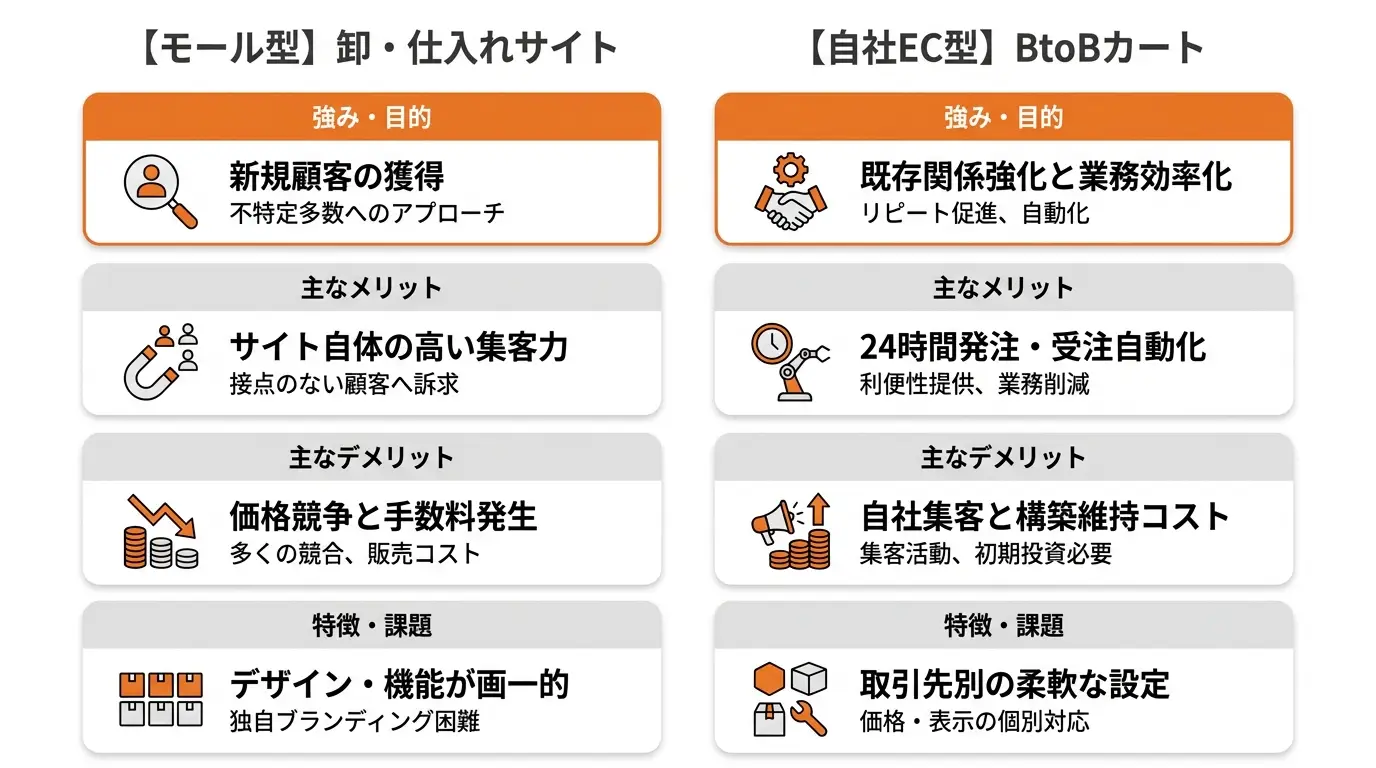 【モール型】卸・仕入れサイト

強み・目的

新規顧客の獲得
不特定多数へのアプローチ

主なメリット

サイト自体の高い集客力
接点のない顧客へ訴求

主なデメリット

価格競争と手数料発生
多くの競合、販売コスト

特徴・課題

デザイン・機能が画一的
独自ブランディング困難

【自社EC型】BtoBカート

強み・目的

既存関係強化と業務効率化
リピート促進、自動化

主なメリット

24時間発注・受注自動化
利便性提供、業務削減

主なデメリット

自社集客と構築維持コスト
集客活動、初期投資必要

特徴・課題

取引先別の柔軟な設定
価格・表示の個別対応